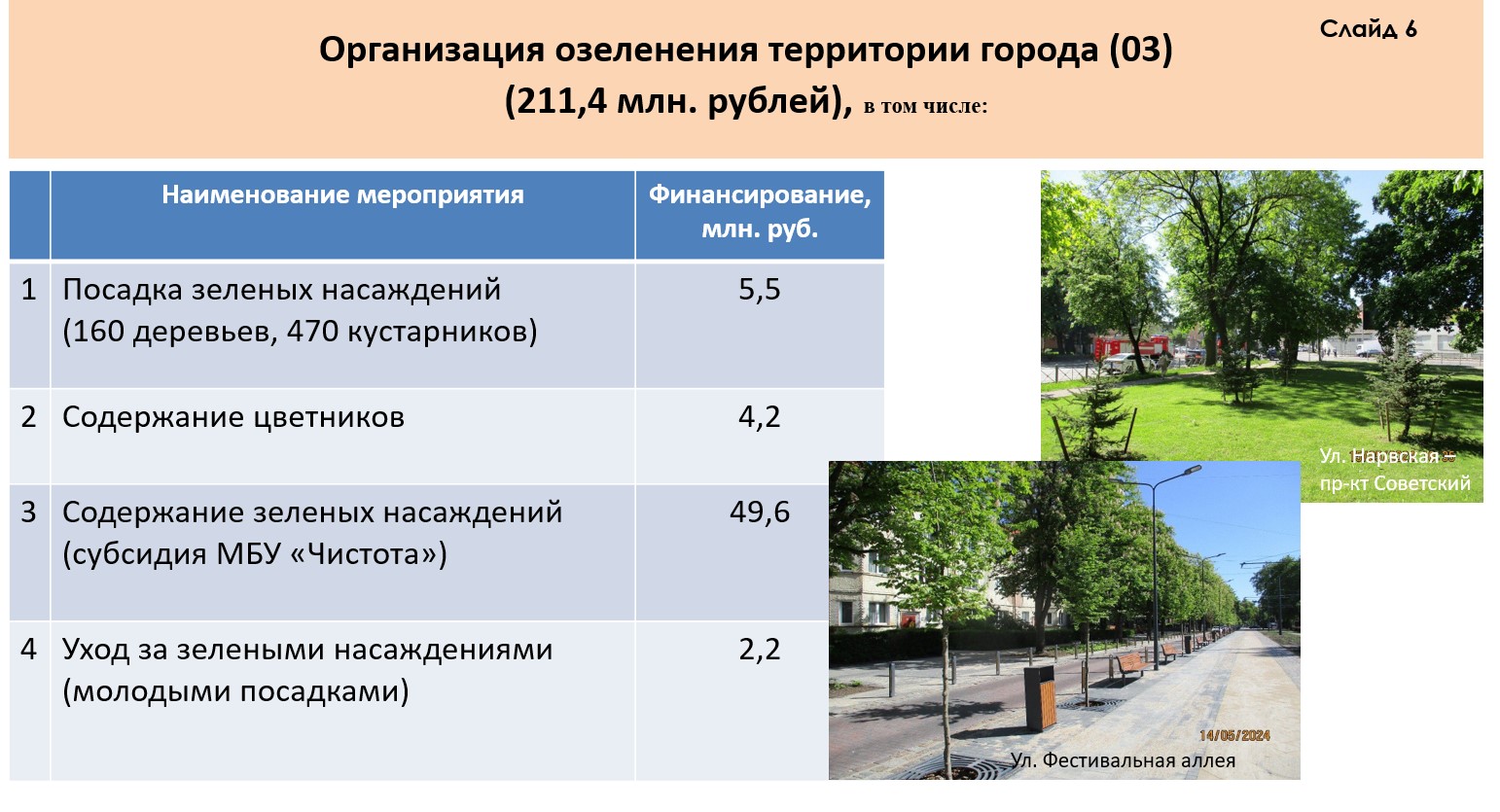 Слайд 6

Организация озеленения территории города (03)
(211,4 млн. рублей), в том числе:

| | Наименование мероприятия | Финансирование, млн. руб. |
|---|---|---|
| 1 | Посадка зеленых насаждений (160 деревьев, 470 кустарников) | 5,5 |
| 2 | Содержание цветников | 4,2 |
| 3 | Содержание зеленых насаждений (субсидия МБУ «Чистота») | 49,6 |
| 4 | Уход за зелеными насаждениями (молодыми посадками) | 2,2 |

Ул. Нарвская – пр-кт Советский

14/05/2024
Ул. Фестивальная аллея